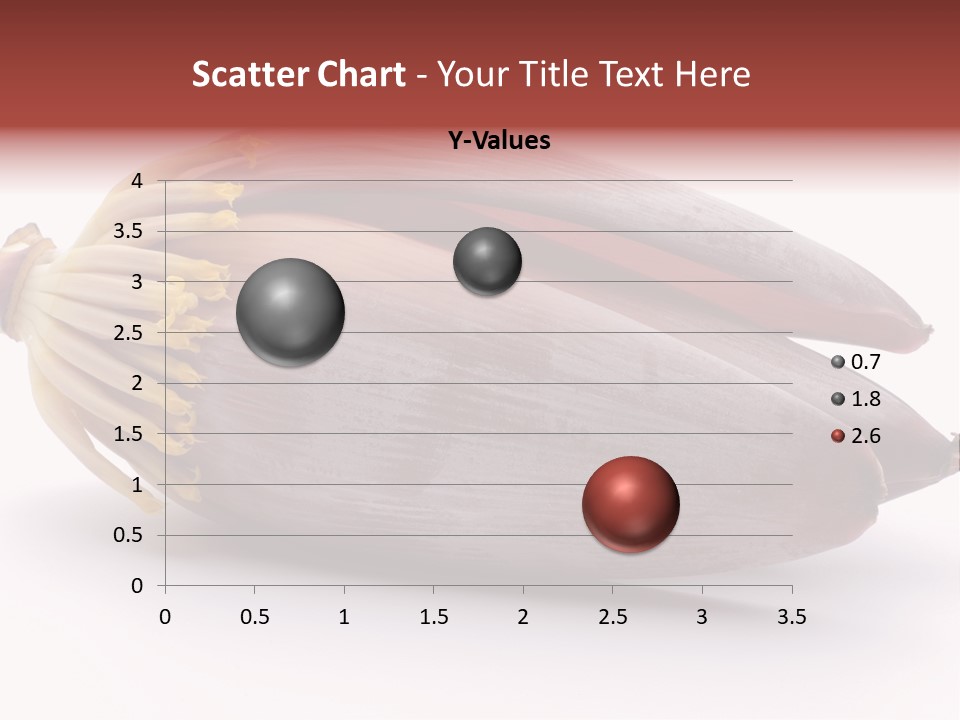 Scatter Chart - Your Title Text Here

Y-Values

4
3.5
3
2.5
2
1.5
1
0.5
0

0 0.5 1 1.5 2 2.5 3 3.5

0.7
1.8
2.6